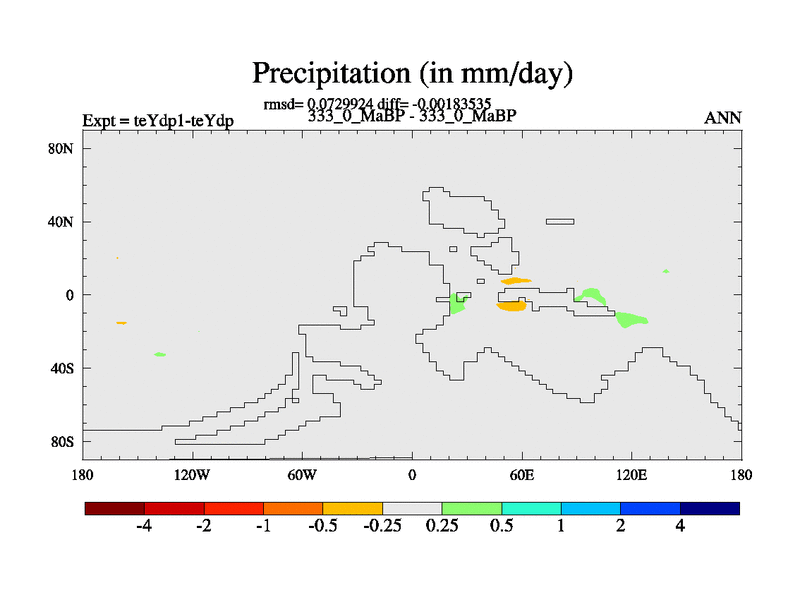 Precipitation (in mm/day)

rmsd= 0.0729924 diff= -0.00183535

Expt = teYdp1-teYdp

333_0_MaBP - 333_0_MaBP

ANN

80N

40N

0

40S

80S

180

120W

60W

0

60E

120E

180

-4

-2

-1

-0.5

-0.25

0.25

0.5

1

2

4